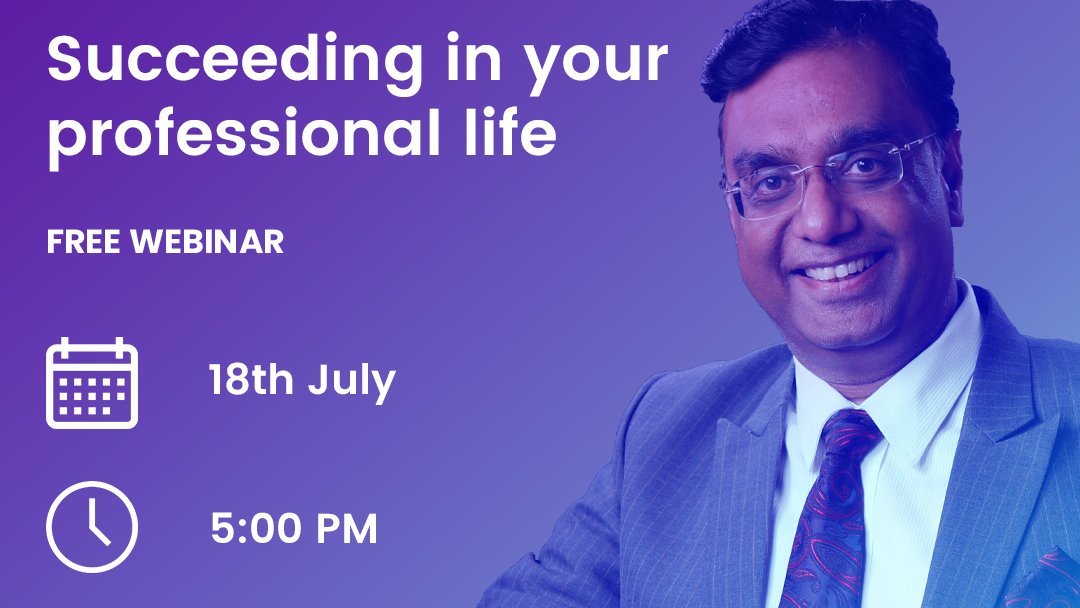 Succeeding in your professional life

FREE WEBINAR

18th July

5:00 PM